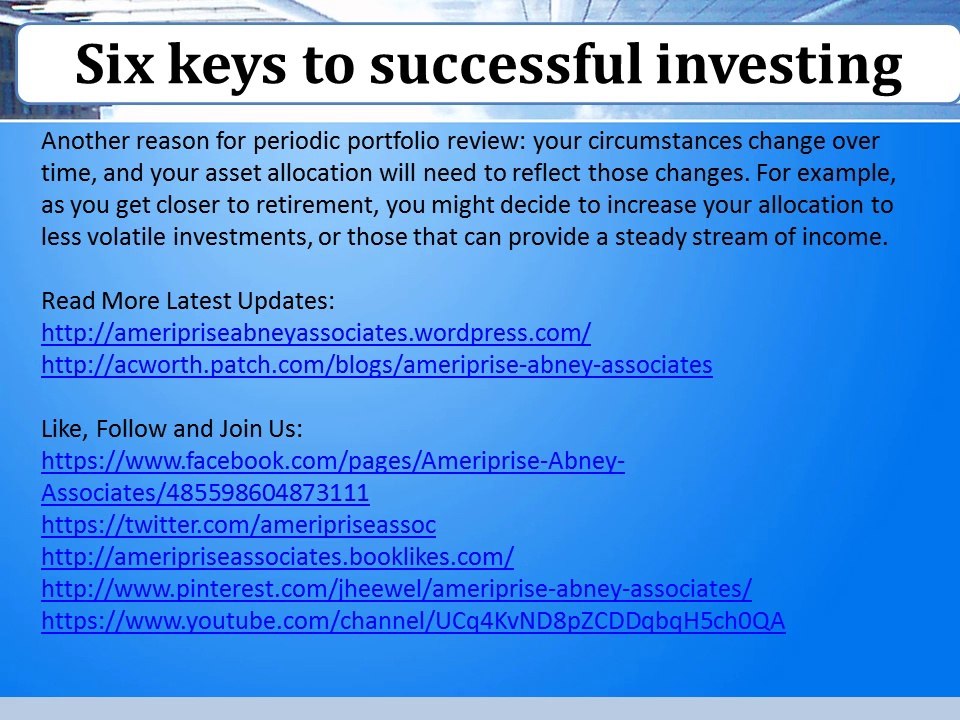 Six keys to successful investing

Another reason for periodic portfolio review: your circumstances change over time, and your asset allocation will need to reflect those changes. For example, as you get closer to retirement, you might decide to increase your allocation to less volatile investments, or those that can provide a steady stream of income.

Read More Latest Updates:
http://ameripriseabneyassociates.wordpress.com/
http://acworth.patch.com/blogs/ameriprise-abney-associates

Like, Follow and Join Us:
https://www.facebook.com/pages/Ameriprise-Abney-Associates/485598604873111
https://twitter.com/ameripriseassoc
http://ameripriseassociates.booklikes.com/
http://www.pinterest.com/jheewel/ameriprise-abney-associates/
https://www.youtube.com/channel/UCq4KvND8pZCDDqbqH5ch0QA